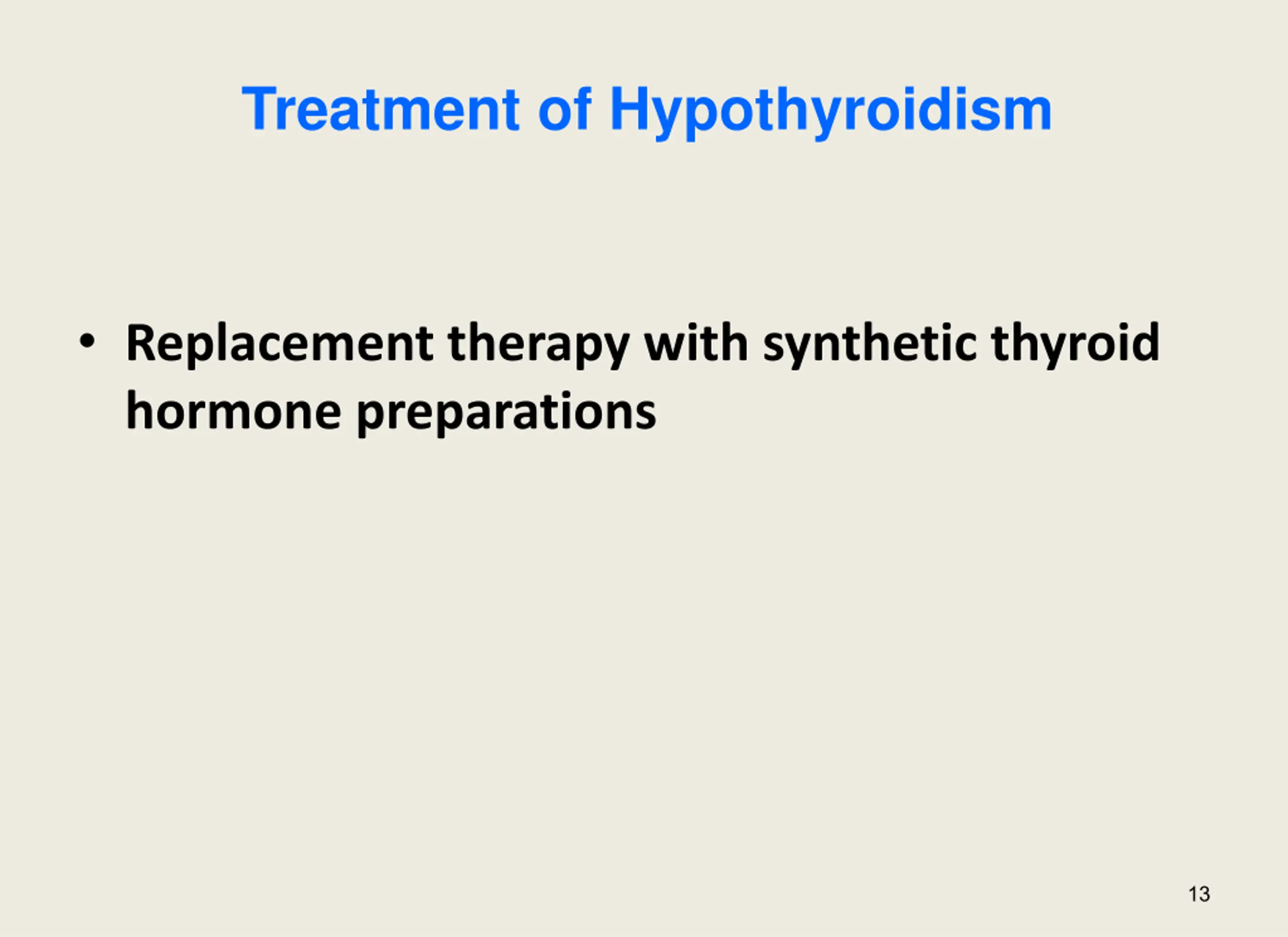 Treatment of Hypothyroidism

• Replacement therapy with synthetic thyroid hormone preparations

13